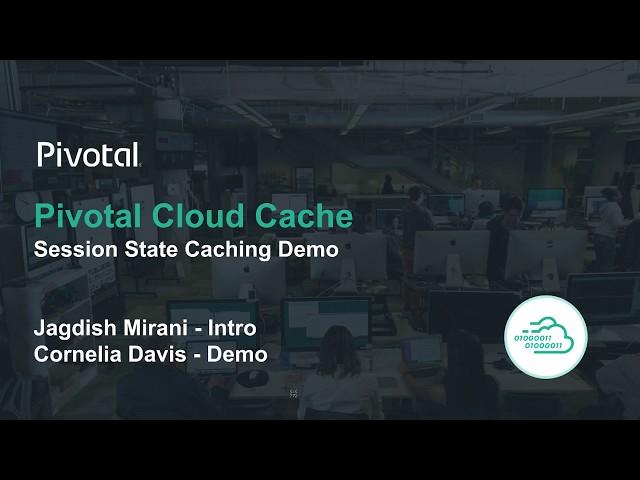 Pivotal

Pivotal Cloud Cache
Session State Caching Demo

Jagdish Mirani - Intro
Cornelia Davis - Demo

01000011
01000011